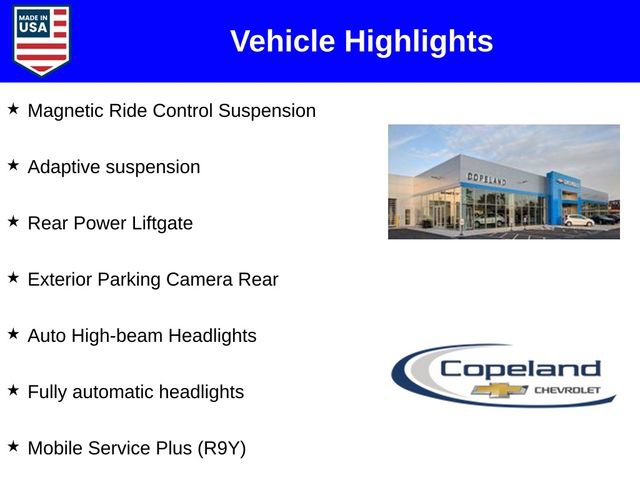 MADE IN USA

Vehicle Highlights

★ Magnetic Ride Control Suspension

★ Adaptive suspension

★ Rear Power Liftgate

★ Exterior Parking Camera Rear

★ Auto High-beam Headlights

★ Fully automatic headlights

★ Mobile Service Plus (R9Y)

COPELAND

Copeland CHEVROLET